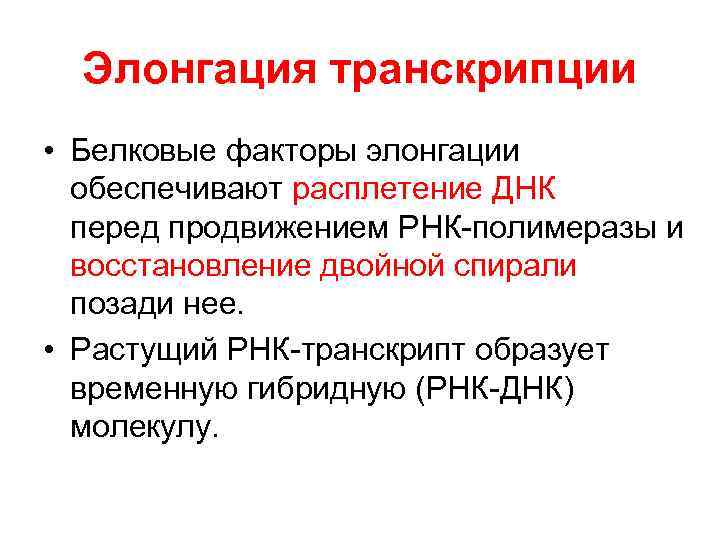 Элонгация транскрипции

• Белковые факторы элонгации обеспечивают расплетение ДНК перед продвижением РНК-полимеразы и восстановление двойной спирали позади нее.

• Растущий РНК-транскрипт образует временную гибридную (РНК-ДНК) молекулу.